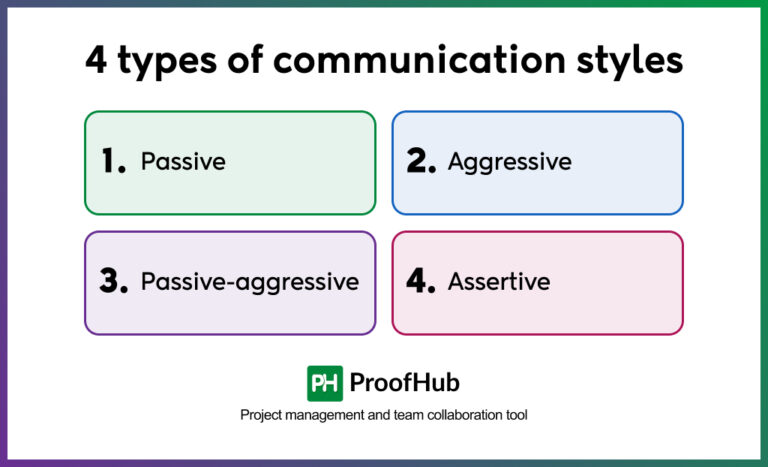 4 types of communication styles

1. Passive

2. Aggressive

3. Passive-aggressive

4. Assertive

PH ProofHub

Project management and team collaboration tool